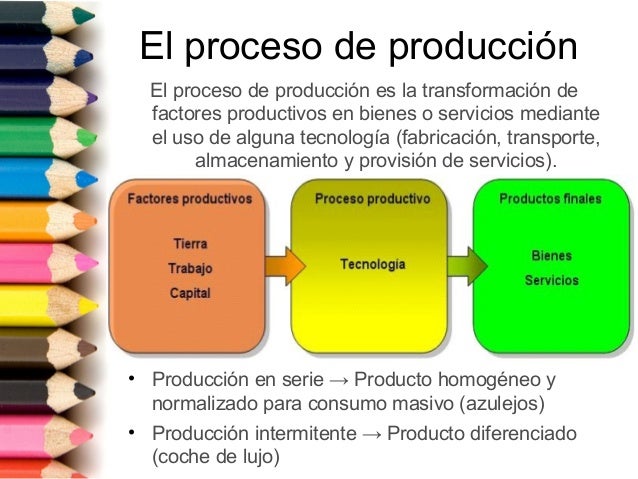 El proceso de producción

El proceso de producción es la transformación de factores productivos en bienes o servicios mediante el uso de alguna tecnología (fabricación, transporte, almacenamiento y provisión de servicios).

Factores productivos

Tierra
Trabajo
Capital

Proceso productivo

Tecnología

Productos finales

Bienes
Servicios

• Producción en serie → Producto homogéneo y normalizado para consumo masivo (azulejos)

• Producción intermitente → Producto diferenciado (coche de lujo)